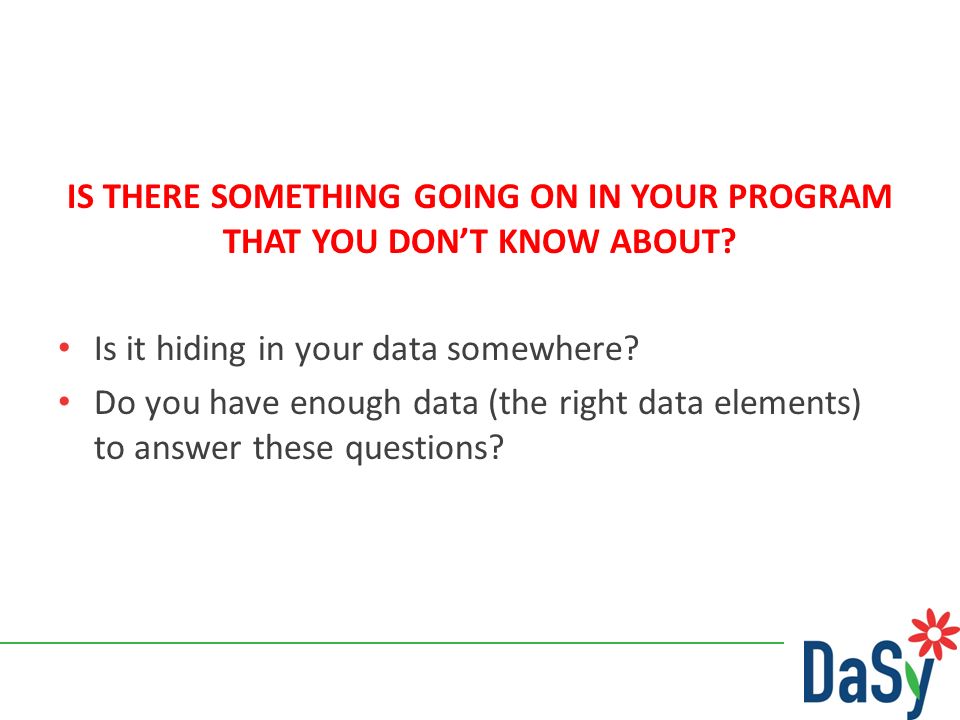 IS THERE SOMETHING GOING ON IN YOUR PROGRAM THAT YOU DON'T KNOW ABOUT?

• Is it hiding in your data somewhere?
• Do you have enough data (the right data elements) to answer these questions?

DaSy